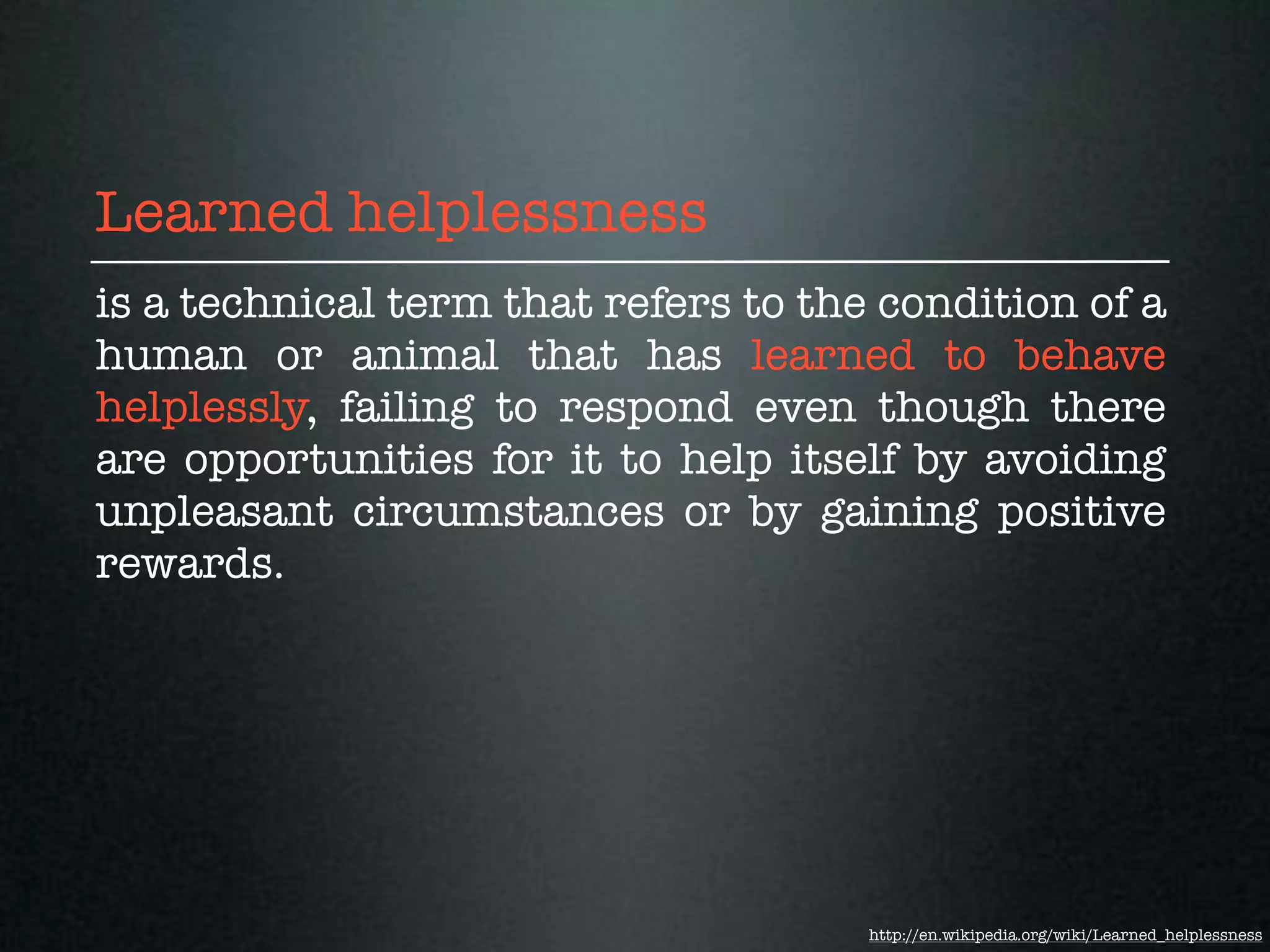 Learned helplessness

is a technical term that refers to the condition of a human or animal that has learned to behave helplessly, failing to respond even though there are opportunities for it to help itself by avoiding unpleasant circumstances or by gaining positive rewards.

http://en.wikipedia.org/wiki/Learned_helplessness